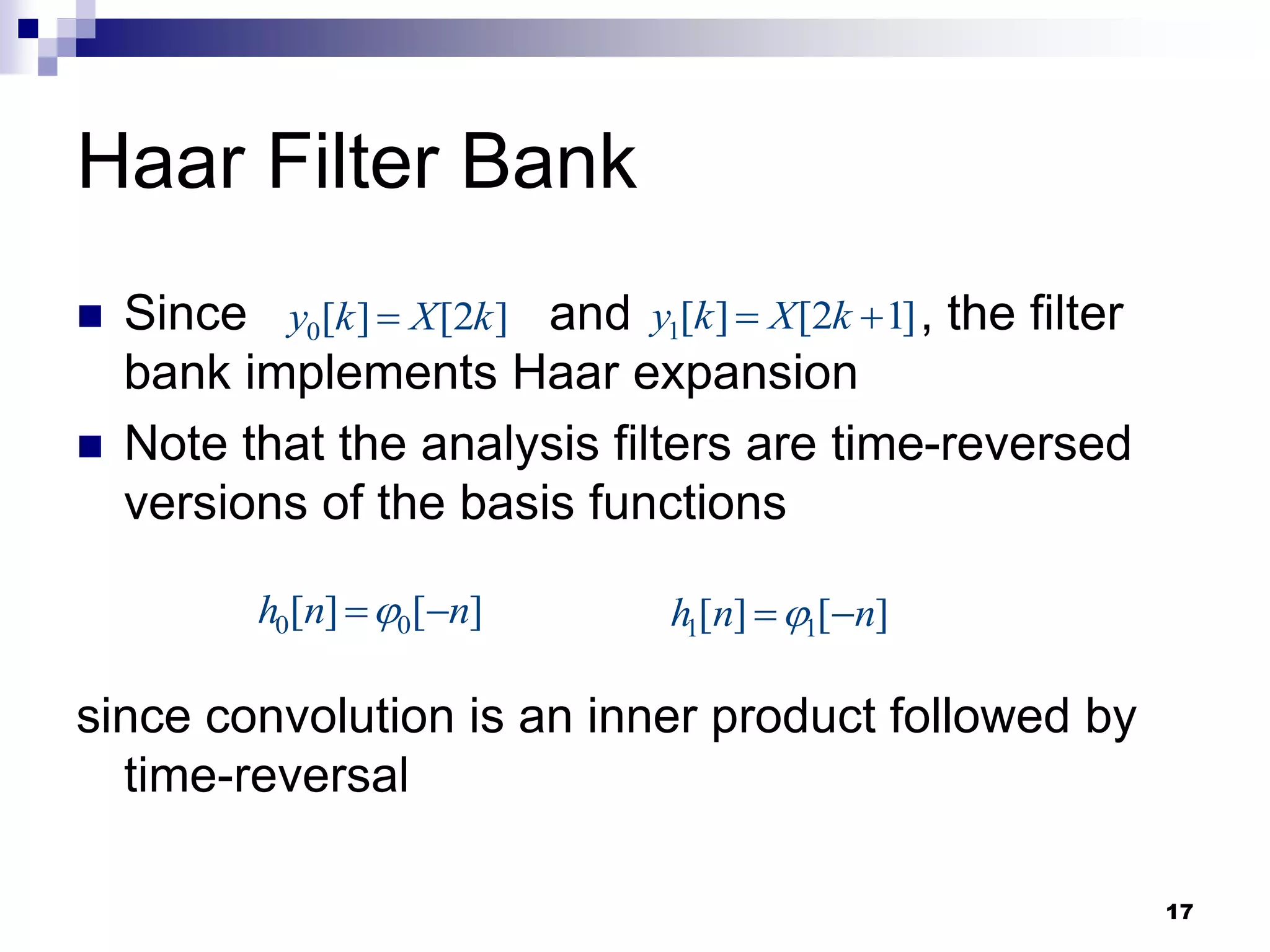 Haar Filter Bank

Since $y_0[k] = X[2k]$ and $y_1[k] = X[2k+1]$, the filter bank implements Haar expansion

Note that the analysis filters are time-reversed versions of the basis functions

$h_0[n] = \varphi_0[-n]$ $h_1[n] = \varphi_1[-n]$

since convolution is an inner product followed by time-reversal

17